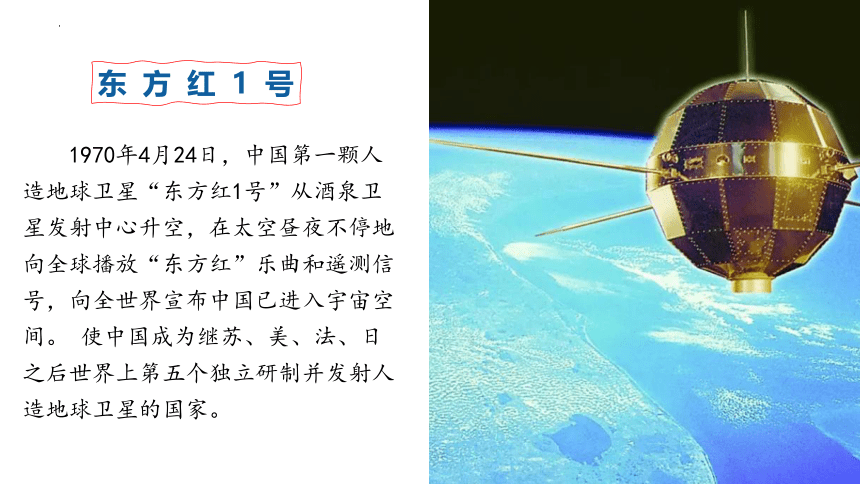 东方红1号

1970年4月24日，中国第一颗人造地球卫星“东方红1号”从酒泉卫星发射中心升空，在太空昼夜不停地向全球播放“东方红”乐曲和遥测信号，向全世界宣布中国已进入宇宙空间。 使中国成为继苏、美、法、日之后世界上第五个独立研制并发射人造地球卫星的国家。